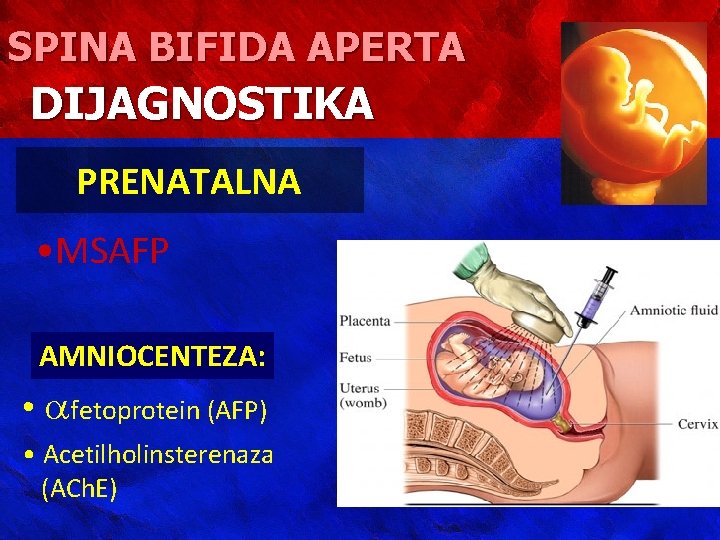 SPINA BIFIDA APERTA
DIJAGNOSTIKA

PRENATALNA

•MSAFP

AMNIOCENTEZA:

• $\alpha$fetoprotein (AFP)
• Acetilholinsterenaza (AChE)

Placenta
Fetus
Uterus (womb)
Amniotic fluid
Cervix